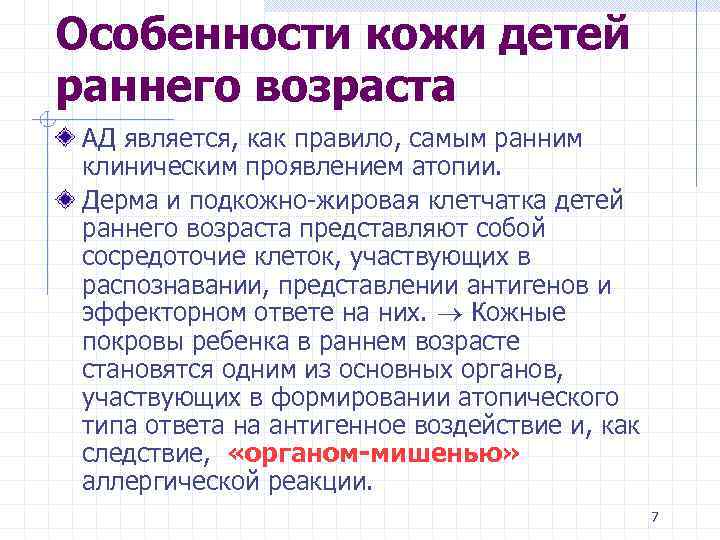 Особенности кожи детей раннего возраста

АД является, как правило, самым ранним клиническим проявлением атопии.

Дерма и подкожно-жировая клетчатка детей раннего возраста представляют собой сосредоточие клеток, участвующих в распознавании, представлении антигенов и эффекторном ответе на них. $\rightarrow$ Кожные покровы ребенка в раннем возрасте становятся одним из основных органов, участвующих в формировании атопического типа ответа на антигенное воздействие и, как следствие, «органом-мишенью» аллергической реакции.

7